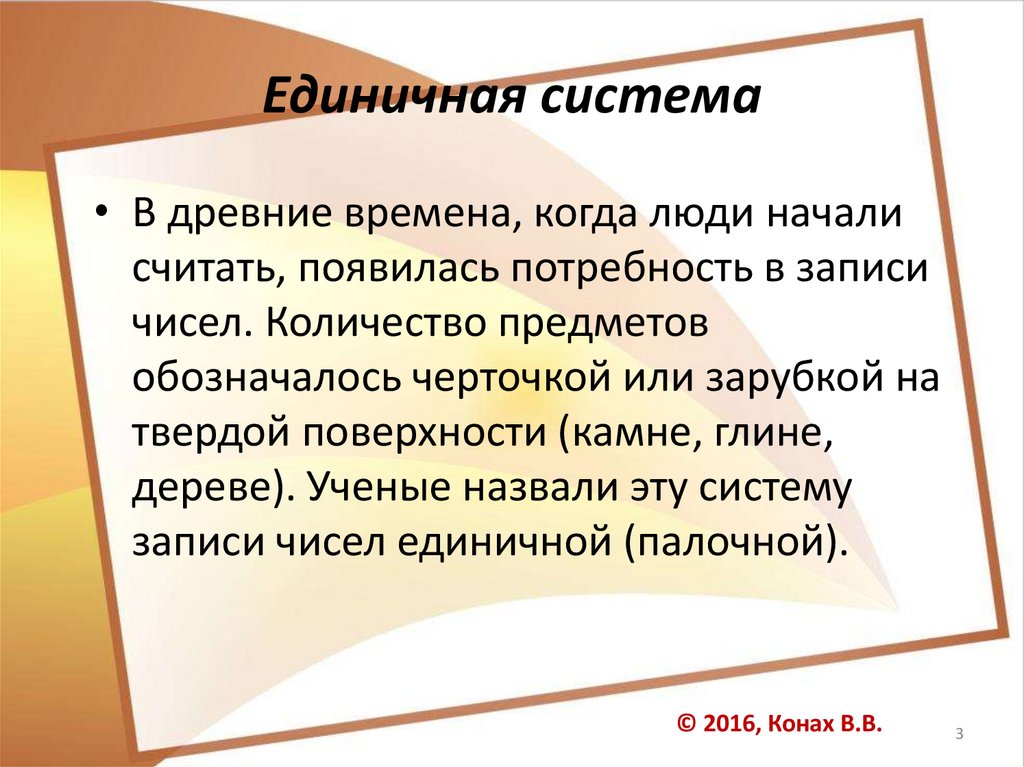 Единичная система

• В древние времена, когда люди начали считать, появилась потребность в записи чисел. Количество предметов обозначалось черточкой или зарубкой на твердой поверхности (камне, глине, дереве). Ученые назвали эту систему записи чисел единичной (палочной).

© 2016, Конах В.В.

3